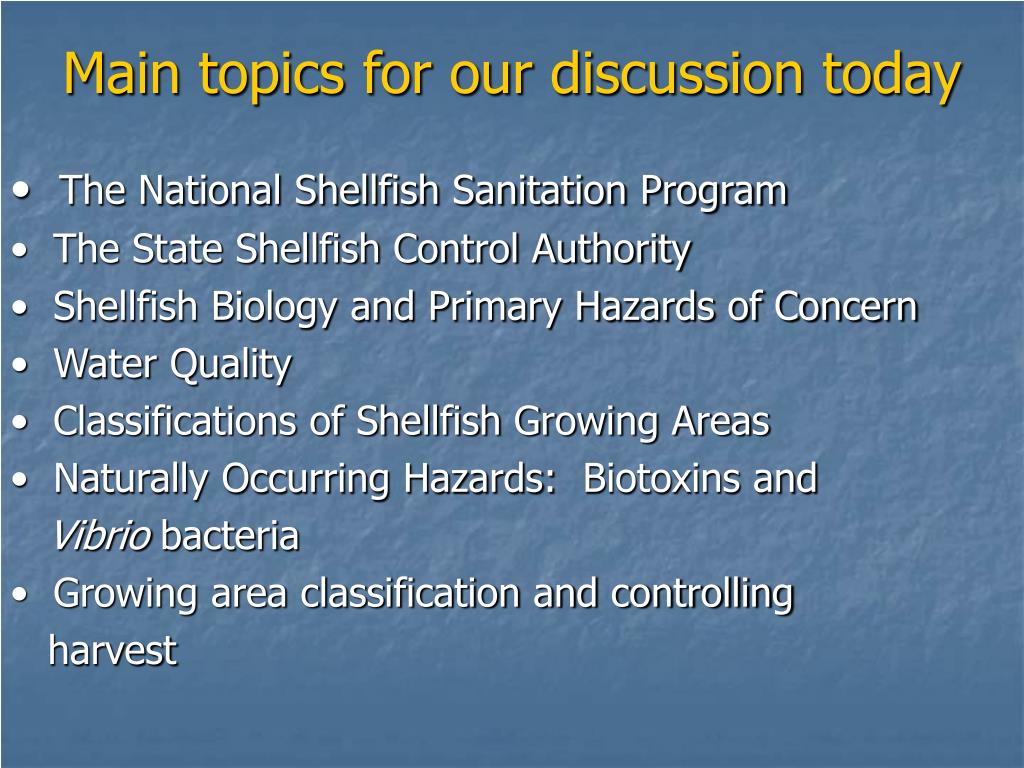 Main topics for our discussion today

• The National Shellfish Sanitation Program
• The State Shellfish Control Authority
• Shellfish Biology and Primary Hazards of Concern
• Water Quality
• Classifications of Shellfish Growing Areas
• Naturally Occurring Hazards: Biotoxins and Vibrio bacteria
• Growing area classification and controlling harvest